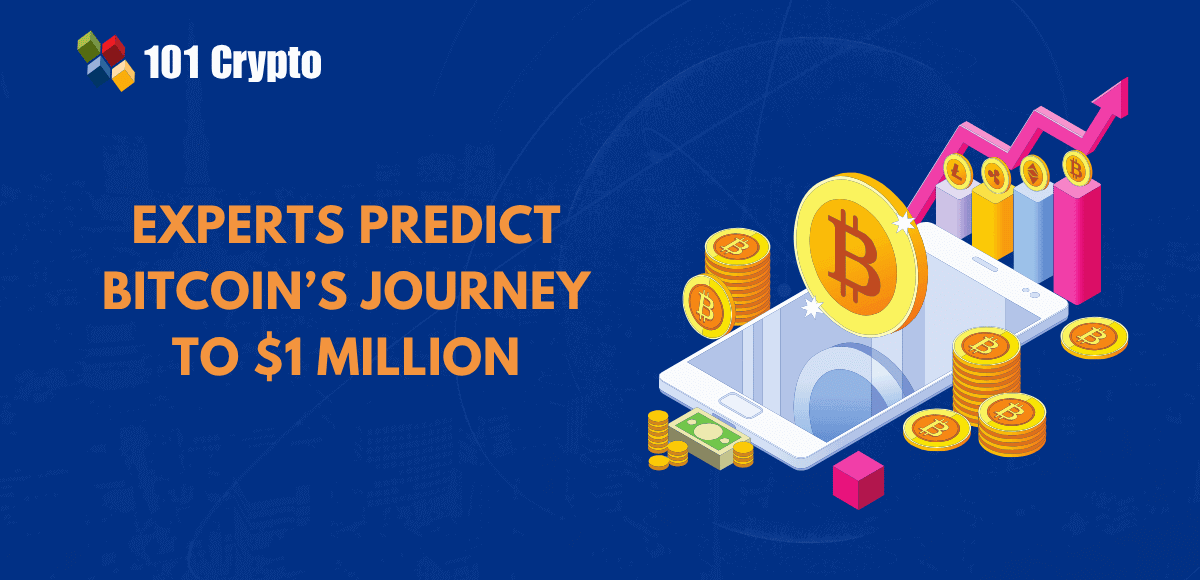 101 Crypto

EXPERTS PREDICT BITCOIN'S JOURNEY TO $1 MILLION